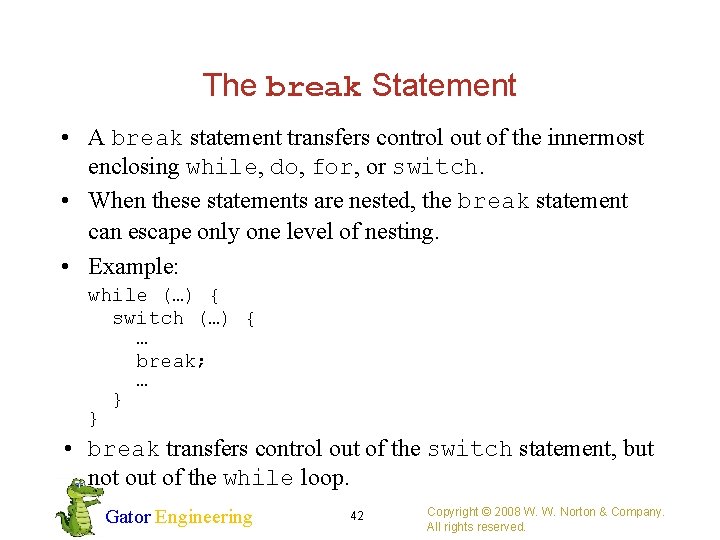 The break Statement

• A break statement transfers control out of the innermost enclosing while, do, for, or switch.

• When these statements are nested, the break statement can escape only one level of nesting.

• Example:

while (…) {
  switch (…) {
    …
    break;
    …
  }
}

• break transfers control out of the switch statement, but not out of the while loop.

Gator Engineering

42

Copyright © 2008 W. W. Norton & Company. All rights reserved.